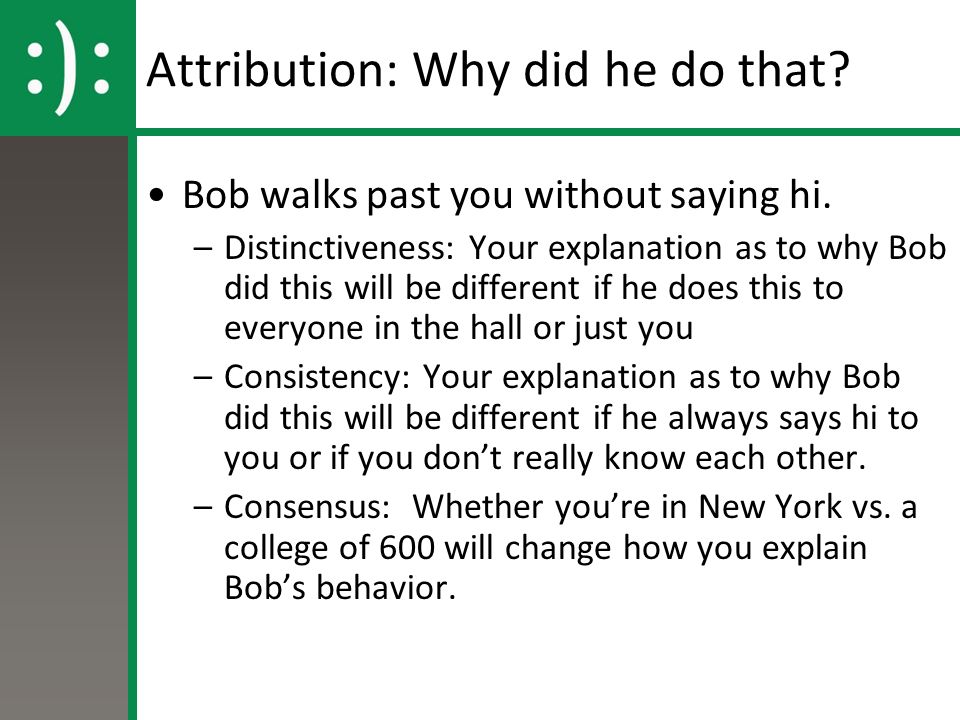 :):

Attribution: Why did he do that?

• Bob walks past you without saying hi.
– Distinctiveness: Your explanation as to why Bob did this will be different if he does this to everyone in the hall or just you
– Consistency: Your explanation as to why Bob did this will be different if he always says hi to you or if you don’t really know each other.
– Consensus: Whether you’re in New York vs. a college of 600 will change how you explain Bob’s behavior.